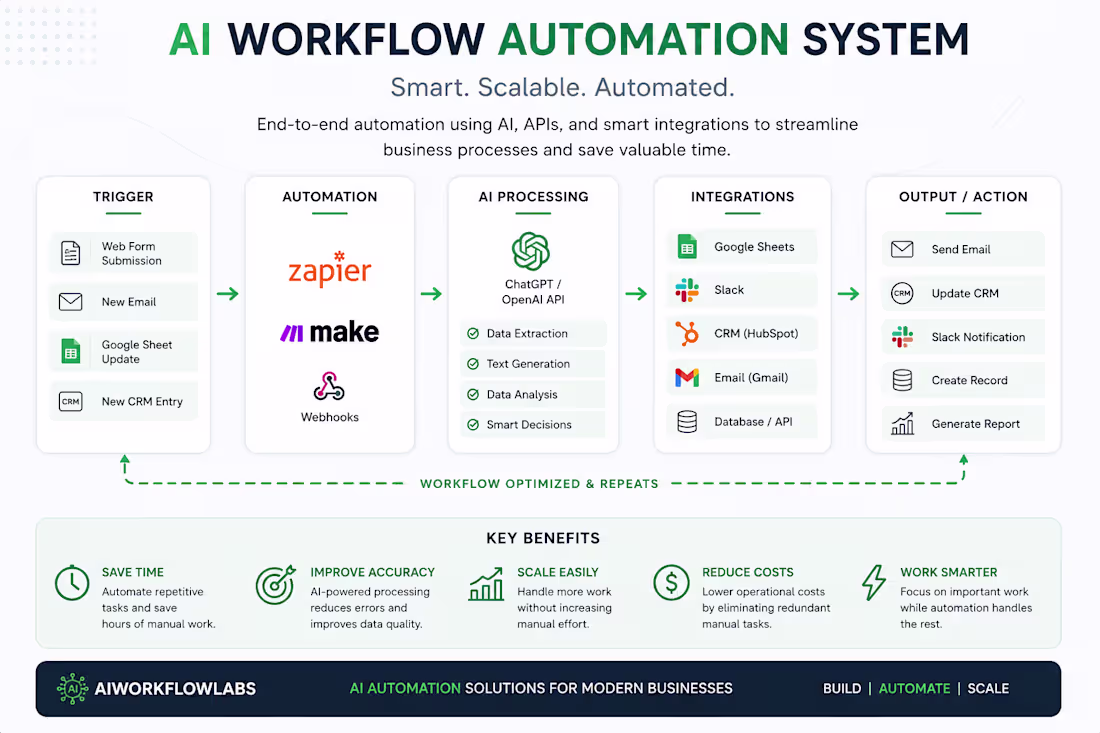 AI WORKFLOW AUTOMATION SYSTEM

Smart. Scalable. Automated.

End-to-end automation using AI, APIs, and smart integrations to streamline business processes and save valuable time.

TRIGGER

Web Form Submission

New Email

Google Sheet Update

CRM New CRM Entry

AUTOMATION

zapier

make

Webhooks

AI PROCESSING

ChatGPT / OpenAI API

Data Extraction

Text Generation

Data Analysis

Smart Decisions

INTEGRATIONS

Google Sheets

Slack

CRM (HubSpot)

Email (Gmail)

Database / API

OUTPUT / ACTION

Send Email

CRM Update CRM

Slack Notification

Create Record

Generate Report

WORKFLOW OPTIMIZED & REPEATS

KEY BENEFITS

SAVE TIME
Automate repetitive tasks and save hours of manual work.

IMPROVE ACCURACY
AI-powered processing reduces errors and improves data quality.

SCALE EASILY
Handle more work without increasing manual effort.

REDUCE COSTS
Lower operational costs by eliminating redundant manual tasks.

WORK SMARTER
Focus on important work while automation handles the rest.

AI AIWORKFLOWLABS

AI AUTOMATION SOLUTIONS FOR MODERN BUSINESSES

BUILD | AUTOMATE | SCALE